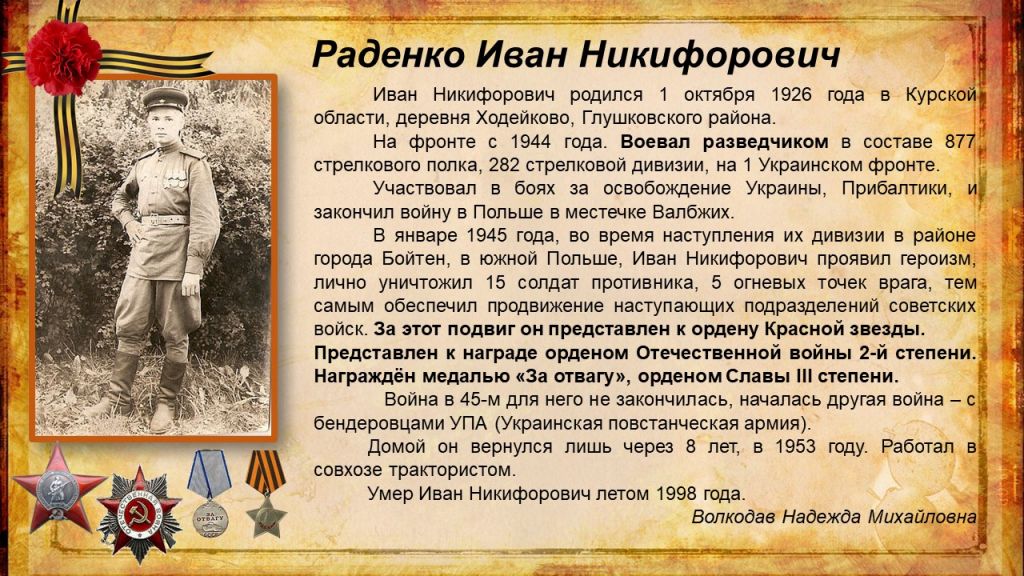 Раденко Иван Никифорович

Иван Никифорович родился 1 октября 1926 года в Курской области, деревня Ходейково, Глушковского района.

На фронте с 1944 года. Воевал разведчиком в составе 877 стрелкового полка, 282 стрелковой дивизии, на 1 Украинском фронте.

Участвовал в боях за освобождение Украины, Прибалтики, и закончил войну в Польше в местечке Валбжих.

В январе 1945 года, во время наступления их дивизии в районе города Бойтен, в южной Польше, Иван Никифорович проявил героизм, лично уничтожил 15 солдат противника, 5 огневых точек врага, тем самым обеспечил продвижение наступающих подразделений советских войск. За этот подвиг он представлен к ордену Красной звезды. Представлен к награде орденом Отечественной войны 2-й степени. Награждён медалью «За отвагу», орденом Славы III степени.

Война в 45-м для него не закончилась, началась другая война – с бендеровцами УПА (Украинская повстанческая армия).

Домой он вернулся лишь через 8 лет, в 1953 году. Работал в совхозе трактористом.

Умер Иван Никифорович летом 1998 года.

Волкодав Надежда Михайловна

ЗА ОТВАГУ